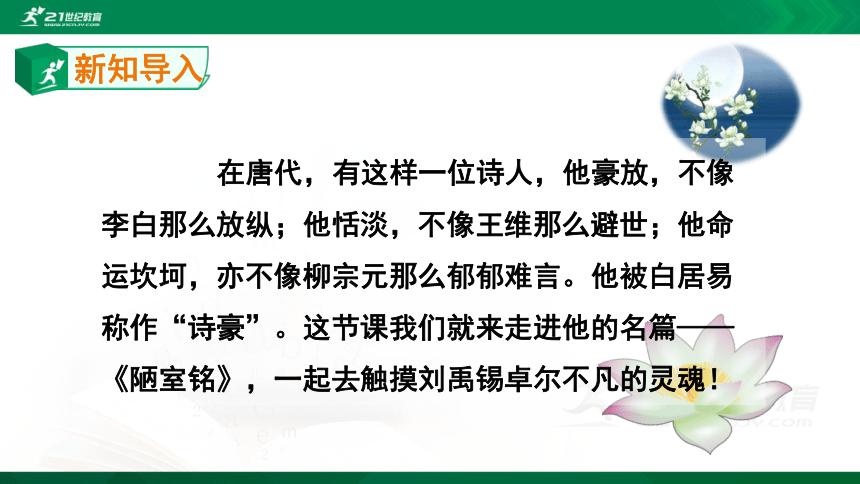 21世纪教育

新知导入

在唐代，有这样一位诗人，他豪放，不像李白那么放纵；他恬淡，不像王维那么避世；他命运坎坷，亦不像柳宗元那么郁郁难言。他被白居易称作“诗豪”。这节课我们就来走进他的名篇——《陋室铭》，一起去触摸刘禹锡卓尔不凡的灵魂！